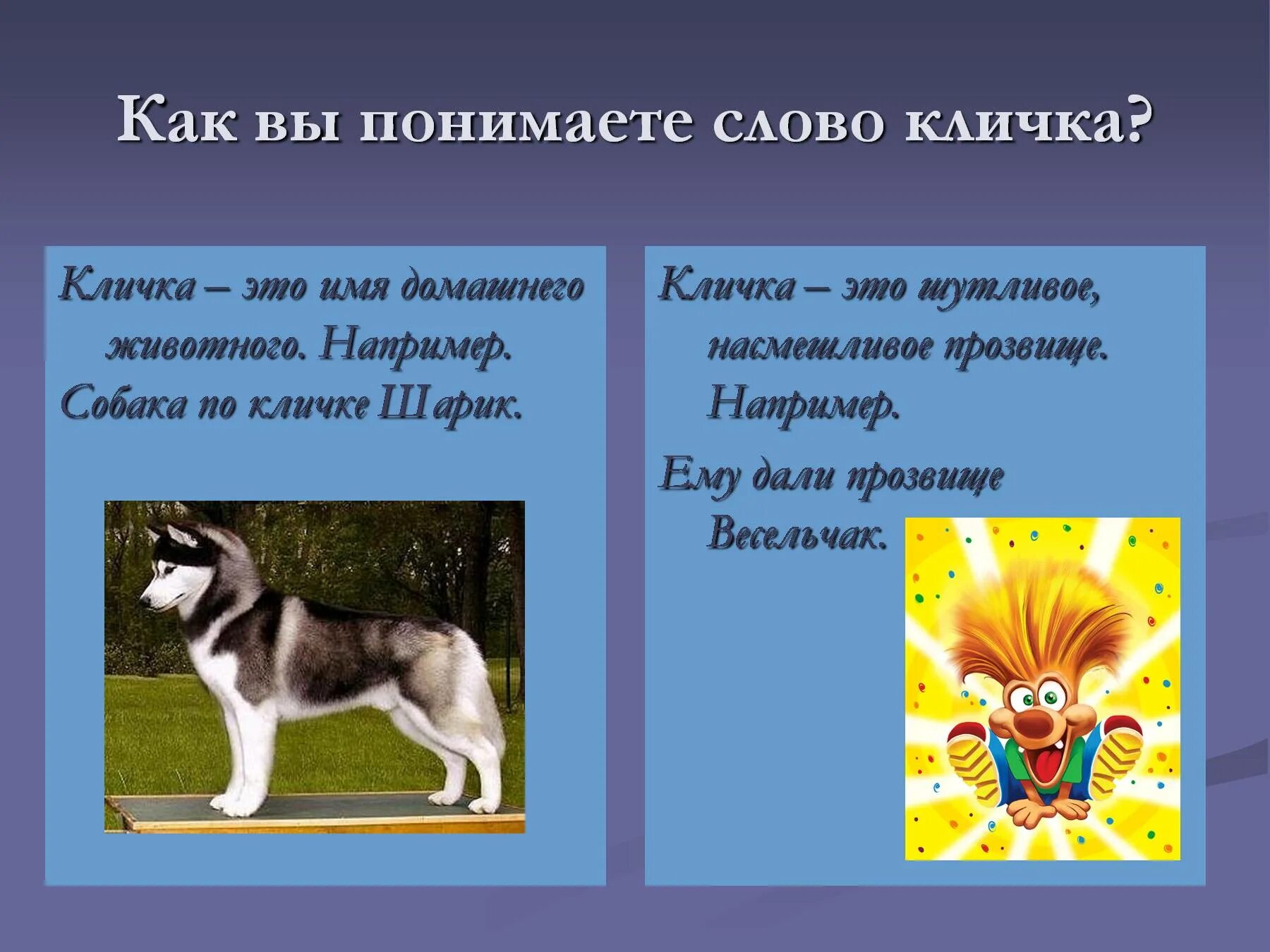 Как вы понимаете слово кличка?

Кличка – это имя домашнего животного. Например. Собака по кличке Шарик.

Кличка – это шутливое, насмешливое прозвище. Например.

Ему дали прозвище Весельчак.